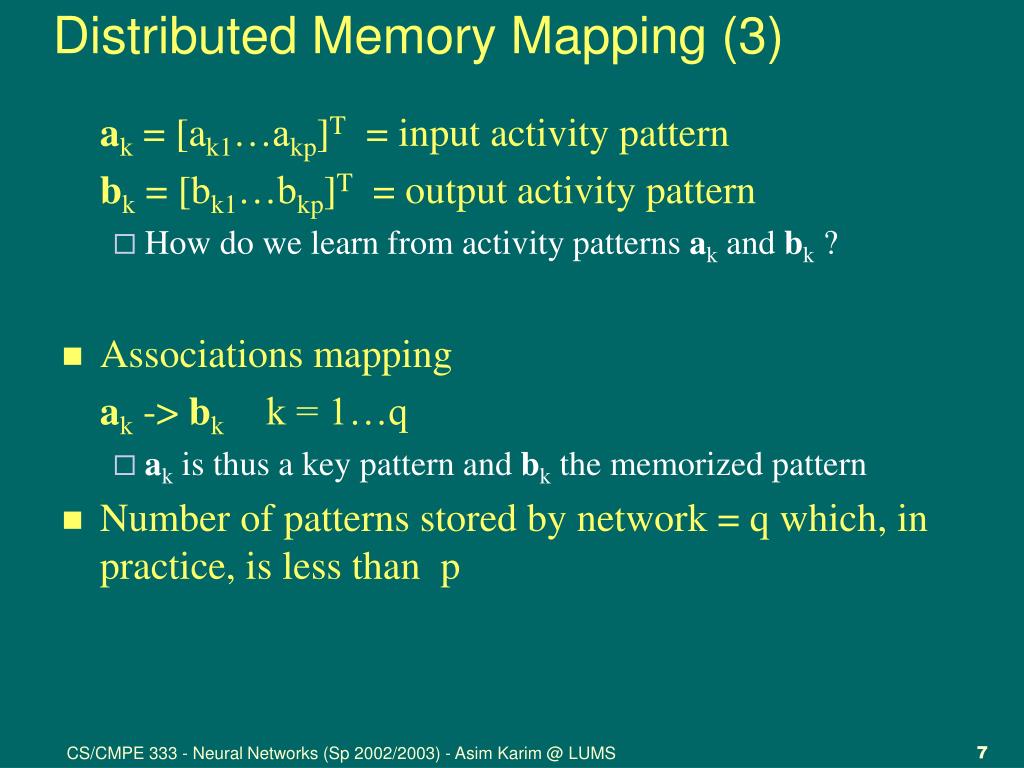 Distributed Memory Mapping (3)

$\mathbf{a}_k = [a_{k1} \ldots a_{kp}]^T$ = input activity pattern

$\mathbf{b}_k = [b_{k1} \ldots b_{kp}]^T$ = output activity pattern

□ How do we learn from activity patterns $\mathbf{a}_k$ and $\mathbf{b}_k$ ?

■ Associations mapping

$\mathbf{a}_k$ -> $\mathbf{b}_k$ k = 1…q

□ $\mathbf{a}_k$ is thus a key pattern and $\mathbf{b}_k$ the memorized pattern

■ Number of patterns stored by network = q which, in practice, is less than p

CS/CMPE 333 - Neural Networks (Sp 2002/2003) - Asim Karim @ LUMS

7